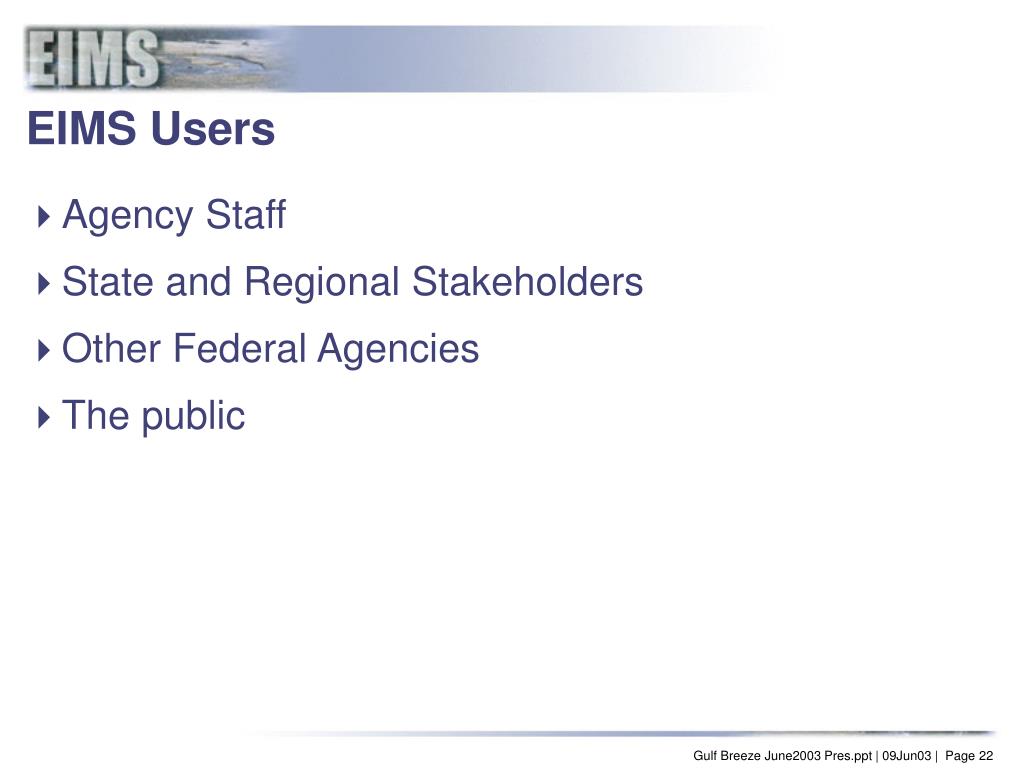 EIMS

EIMS Users

Agency Staff

State and Regional Stakeholders

Other Federal Agencies

The public

Gulf Breeze June2003 Pres.ppt | 09Jun03 | Page 22